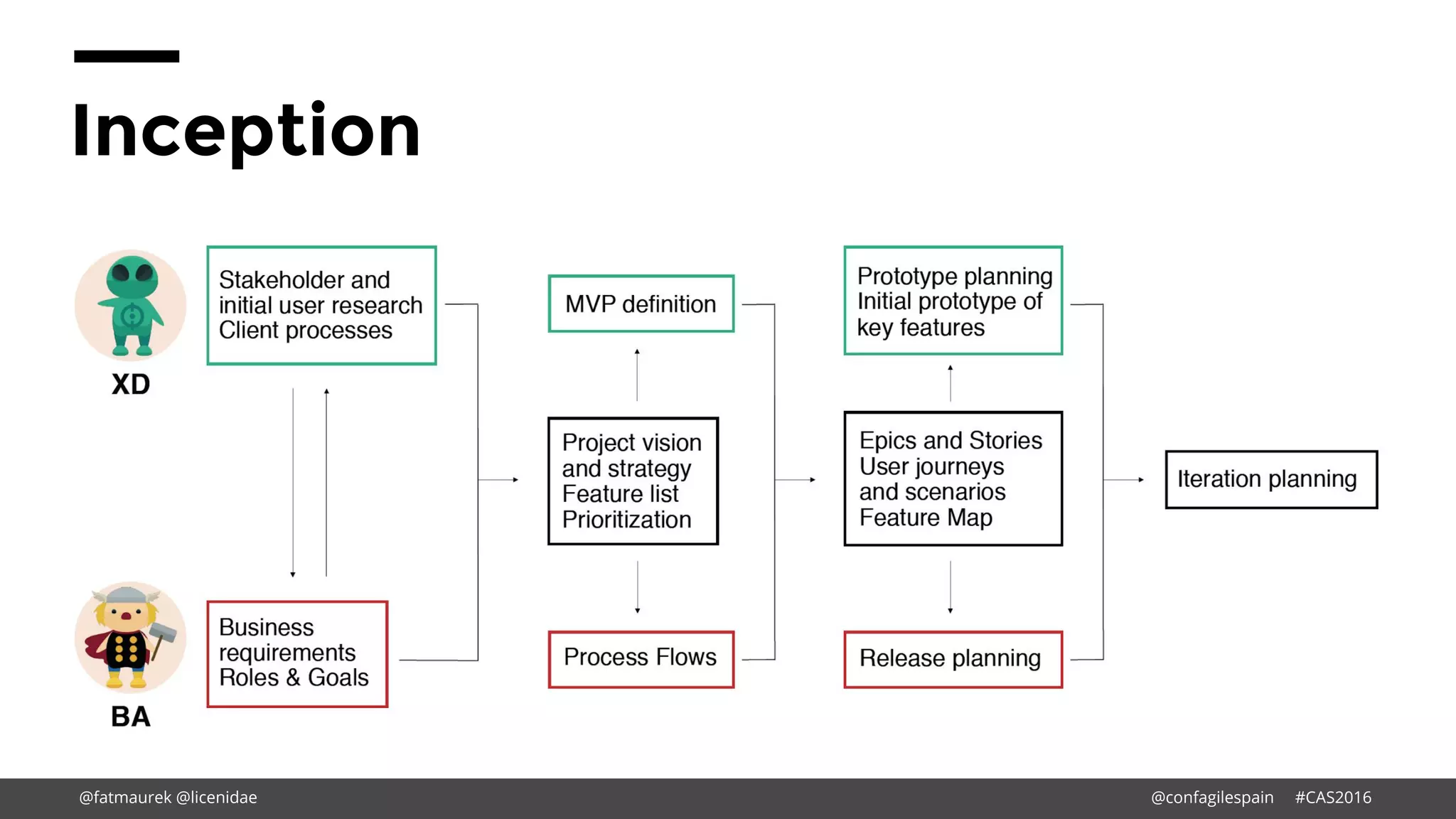 Inception

XD

Stakeholder and initial user research Client processes

BA

Business requirements Roles & Goals

MVP definition

Project vision and strategy Feature list Prioritization

Process Flows

Prototype planning Initial prototype of key features

Epics and Stories User journeys and scenarios Feature Map

Release planning

Iteration planning

@fatmaurek @licenidae

@confagilespain #CAS2016